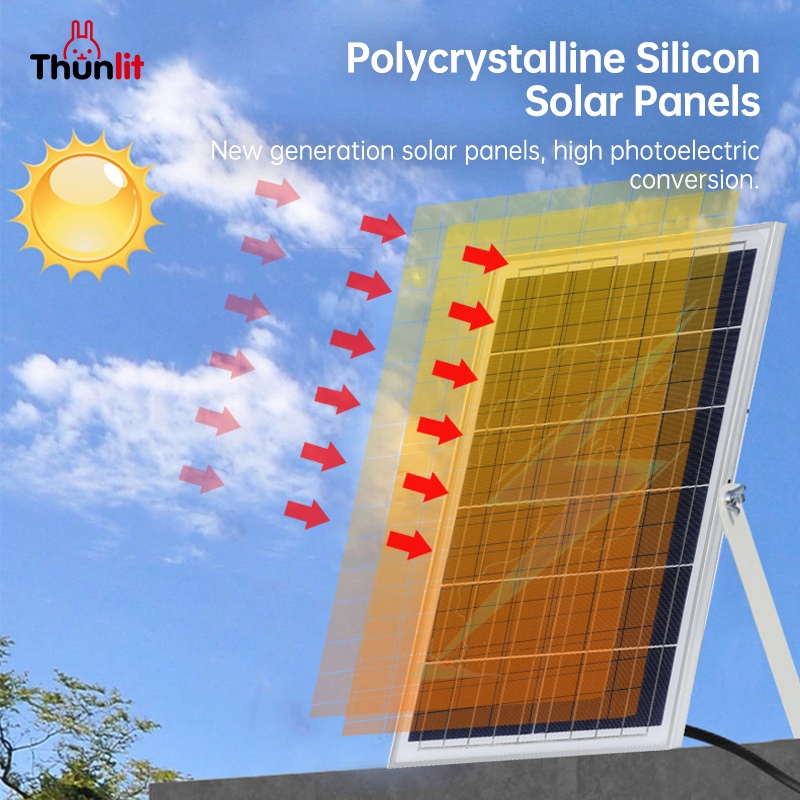 Thunlit

Polycrystalline Silicon Solar Panels

New generation solar panels, high photoelectric conversion.